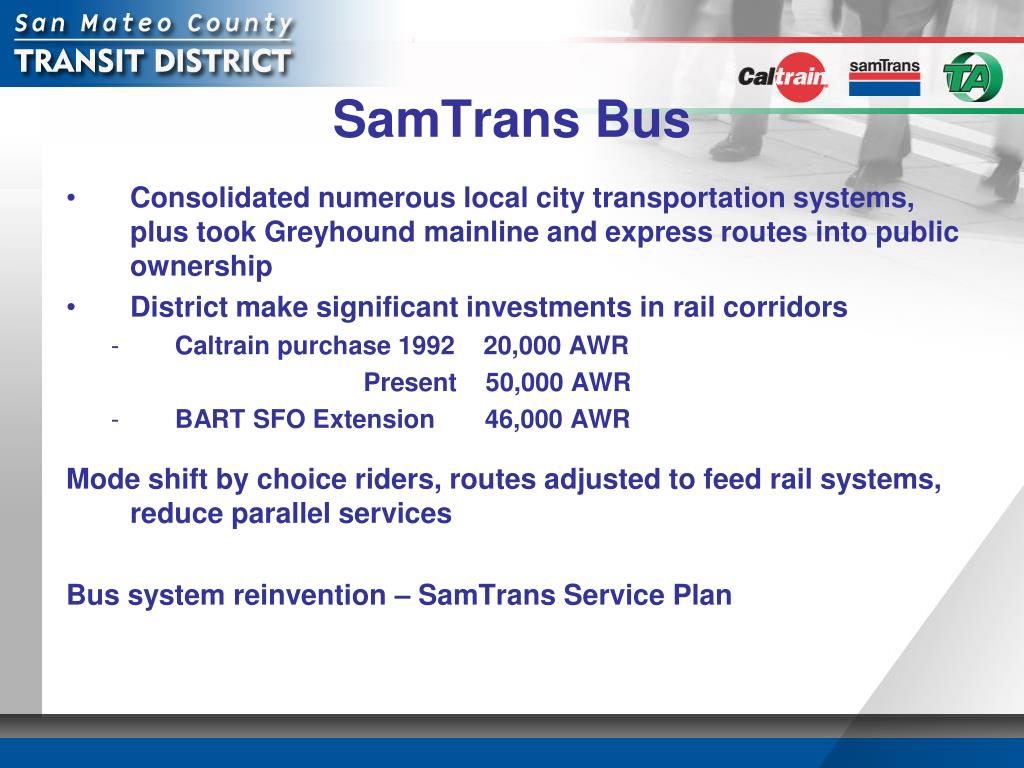 San Mateo County
TRANSIT DISTRICT

Caltrain samTrans TA

SamTrans Bus

• Consolidated numerous local city transportation systems, plus took Greyhound mainline and express routes into public ownership
• District make significant investments in rail corridors
- Caltrain purchase 1992 20,000 AWR
Present 50,000 AWR
- BART SFO Extension 46,000 AWR

Mode shift by choice riders, routes adjusted to feed rail systems, reduce parallel services

Bus system reinvention – SamTrans Service Plan